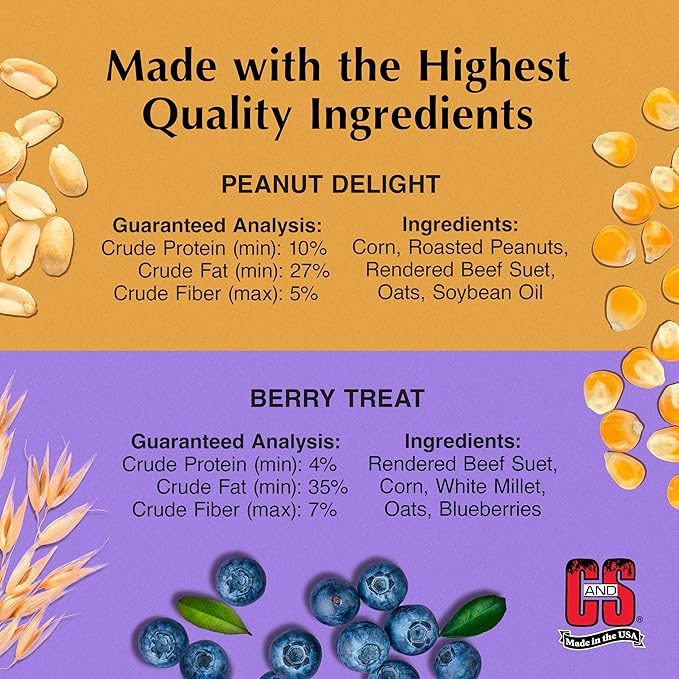 Made with the Highest Quality Ingredients

PEANUT DELIGHT

Guaranteed Analysis:
Crude Protein (min): 10%
Crude Fat (min): 27%
Crude Fiber (max): 5%

Ingredients:
Corn, Roasted Peanuts, Rendered Beef Suet, Oats, Soybean Oil

BERRY TREAT

Guaranteed Analysis:
Crude Protein (min): 4%
Crude Fat (min): 35%
Crude Fiber (max): 7%

Ingredients:
Rendered Beef Suet, Corn, White Millet, Oats, Blueberries

C AND S®
Made in the USA